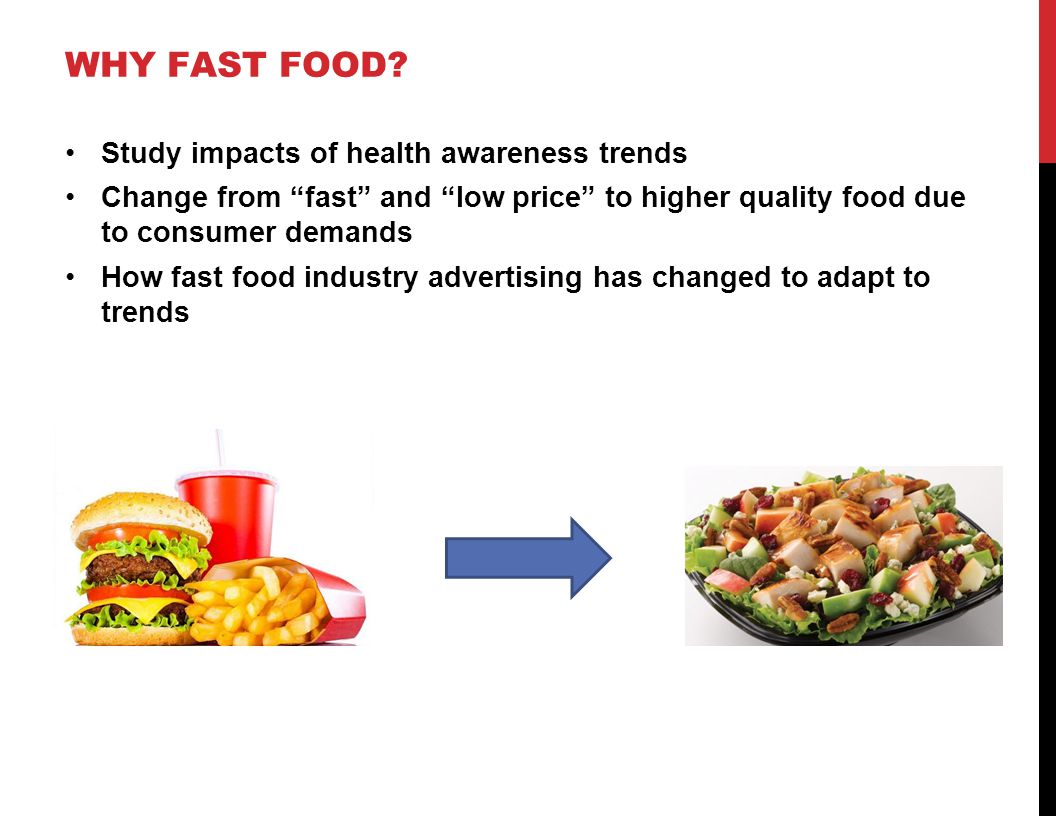 WHY FAST FOOD?

• Study impacts of health awareness trends
• Change from “fast” and “low price” to higher quality food due to consumer demands
• How fast food industry advertising has changed to adapt to trends